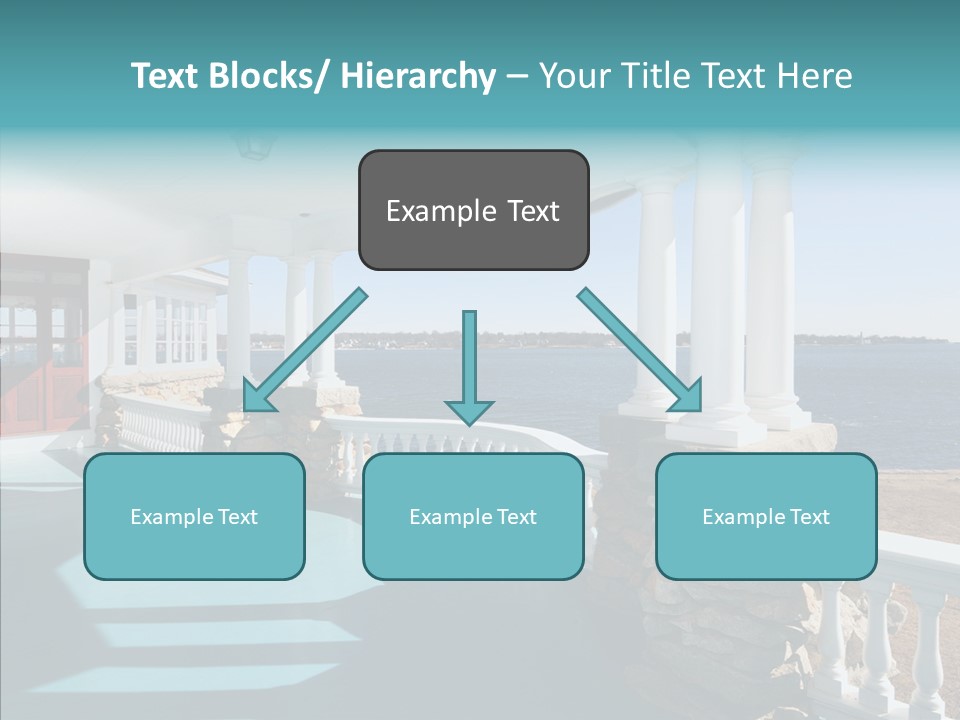 Text Blocks/ Hierarchy – Your Title Text Here

Example Text

Example Text

Example Text

Example Text